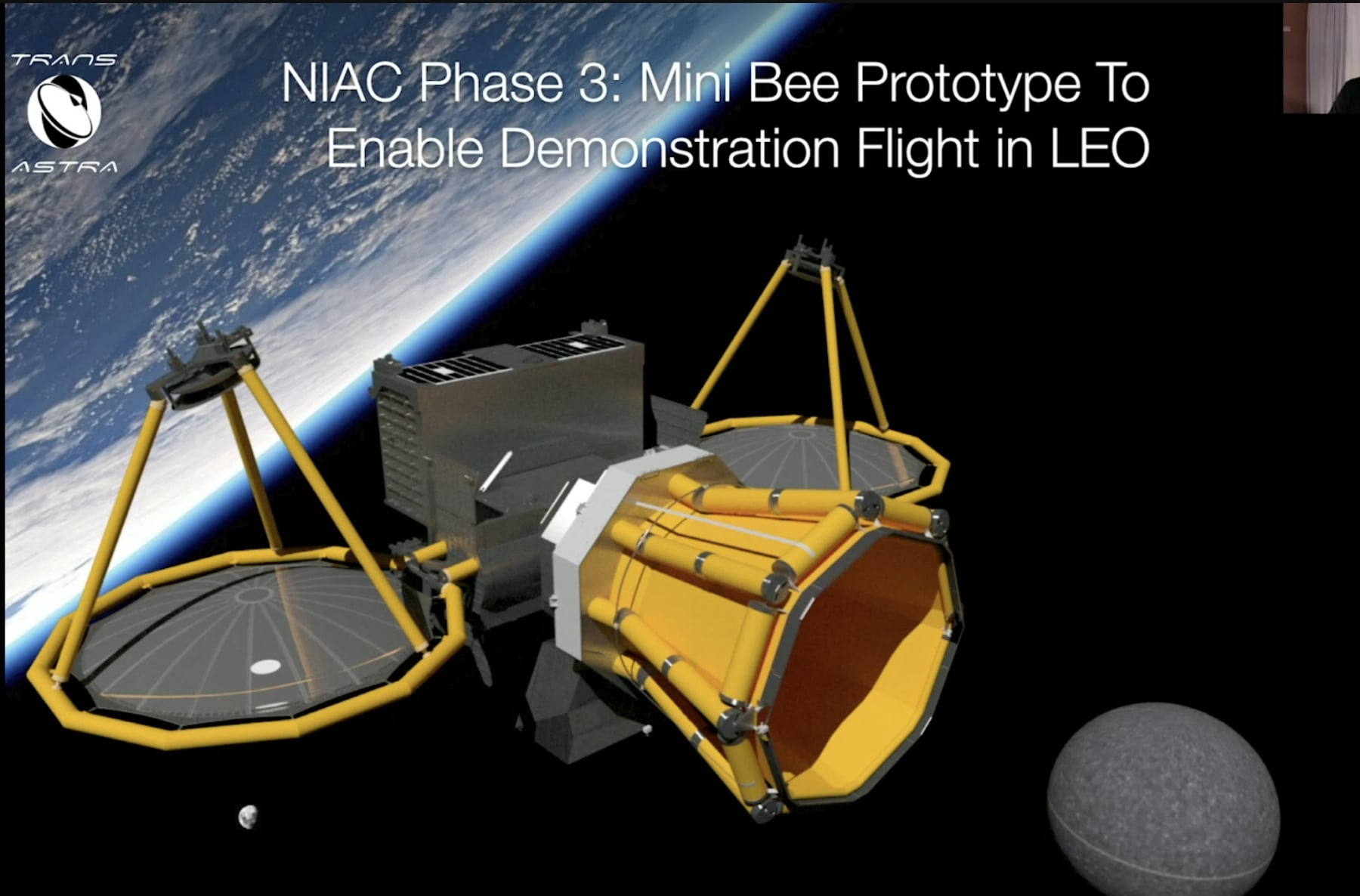 TRANS ASTRA

NIAC Phase 3: Mini Bee Prototype To Enable Demonstration Flight in LEO